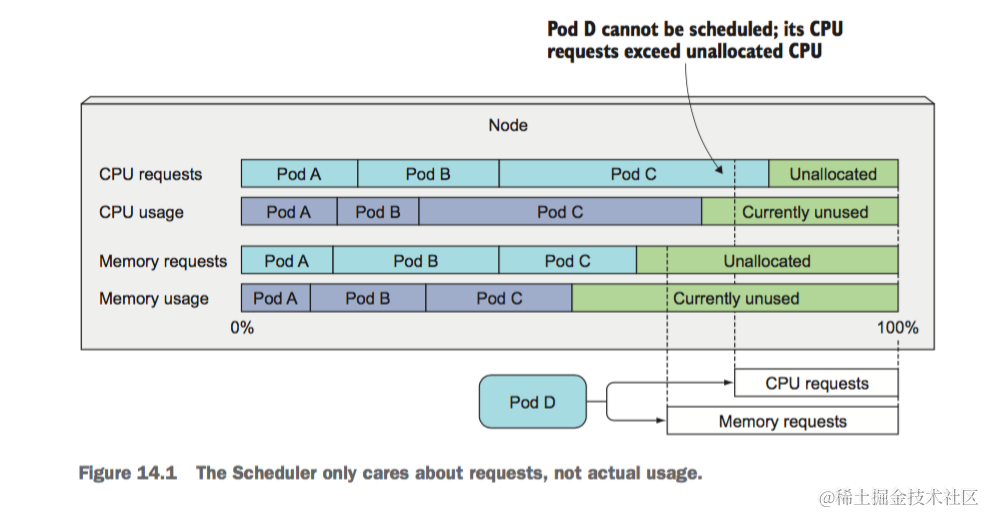 Pod D cannot be scheduled; its CPU requests exceed unallocated CPU

Node

CPU requests
Pod A
Pod B
Pod C
Unallocated

CPU usage
Pod A
Pod B
Pod C
Currently unused

Memory requests
Pod A
Pod B
Pod C
Unallocated

Memory usage
Pod A
Pod B
Pod C
Currently unused

0%
100%

Pod D
CPU requests
Memory requests

Figure 14.1 The Scheduler only cares about requests, not actual usage.

@稀土掘金技术社区